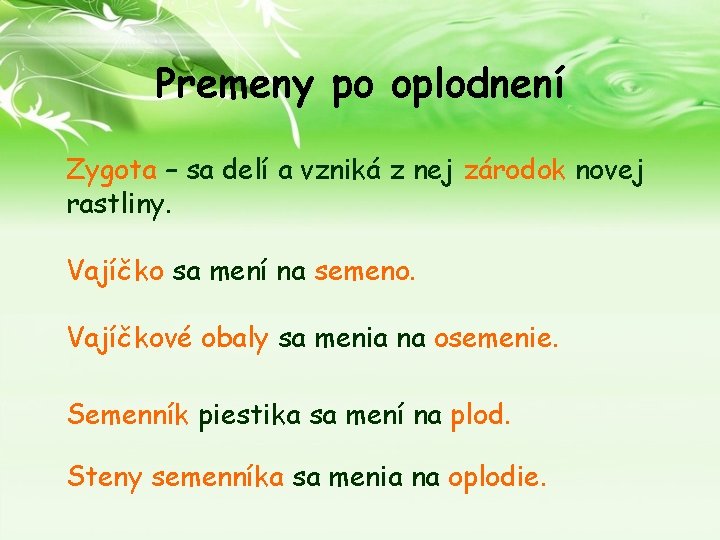 Premeny po oplodnení

Zygota – sa delí a vzniká z nej zárodok novej rastliny.

Vajíčko sa mení na semeno.

Vajíčkové obaly sa menia na osemenie.

Semenník piestika sa mení na plod.

Steny semenníka sa menia na oplodie.